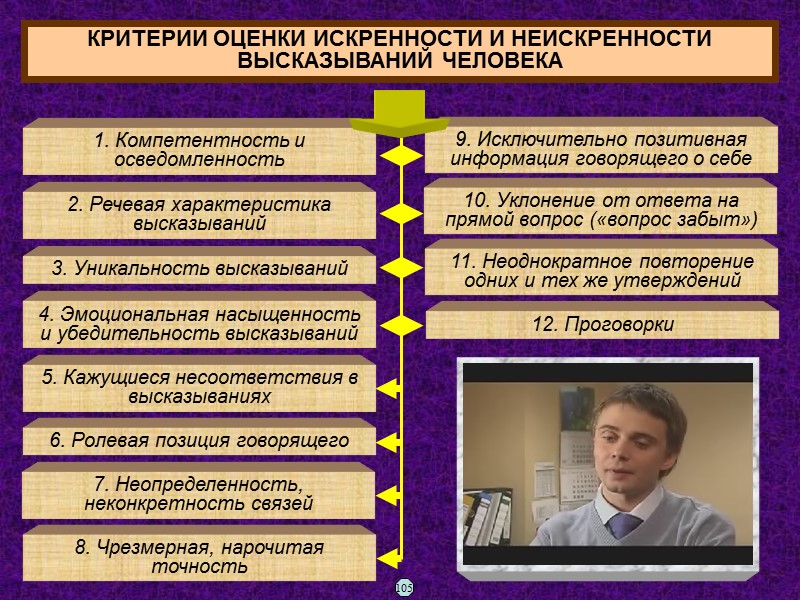 КРИТЕРИИ ОЦЕНКИ ИСКРЕННОСТИ И НЕИСКРЕННОСТИ ВЫСКАЗЫВАНИЙ ЧЕЛОВЕКА

1. Компетентность и осведомленность

2. Речевая характеристика высказываний

3. Уникальность высказываний

4. Эмоциональная насыщенность и убедительность высказываний

5. Кажущиеся несоответствия в высказываниях

6. Ролевая позиция говорящего

7. Неопределенность, неконкретность связей

8. Чрезмерная, нарочитая точность

9. Исключительно позитивная информация говорящего о себе

10. Уклонение от ответа на прямой вопрос («вопрос забыт»)

11. Неоднократное повторение одних и тех же утверждений

12. Проговорки

105